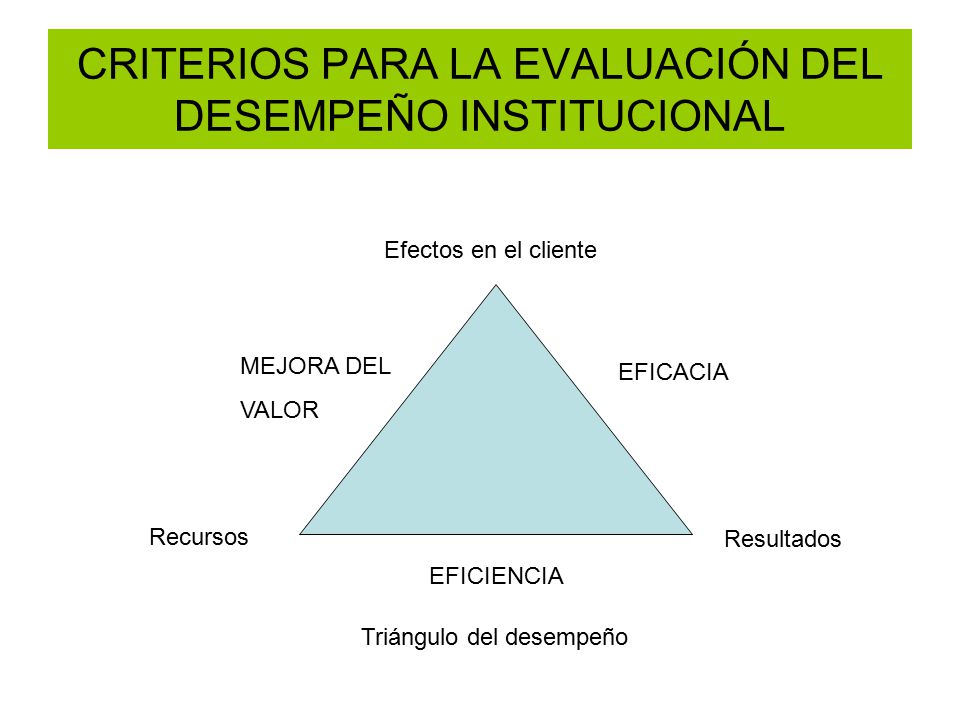 CRITERIOS PARA LA EVALUACIÓN DEL DESEMPEÑO INSTITUCIONAL

Efectos en el cliente

MEJORA DEL VALOR

EFICACIA

Recursos

Resultados

EFICIENCIA

Triángulo del desempeño